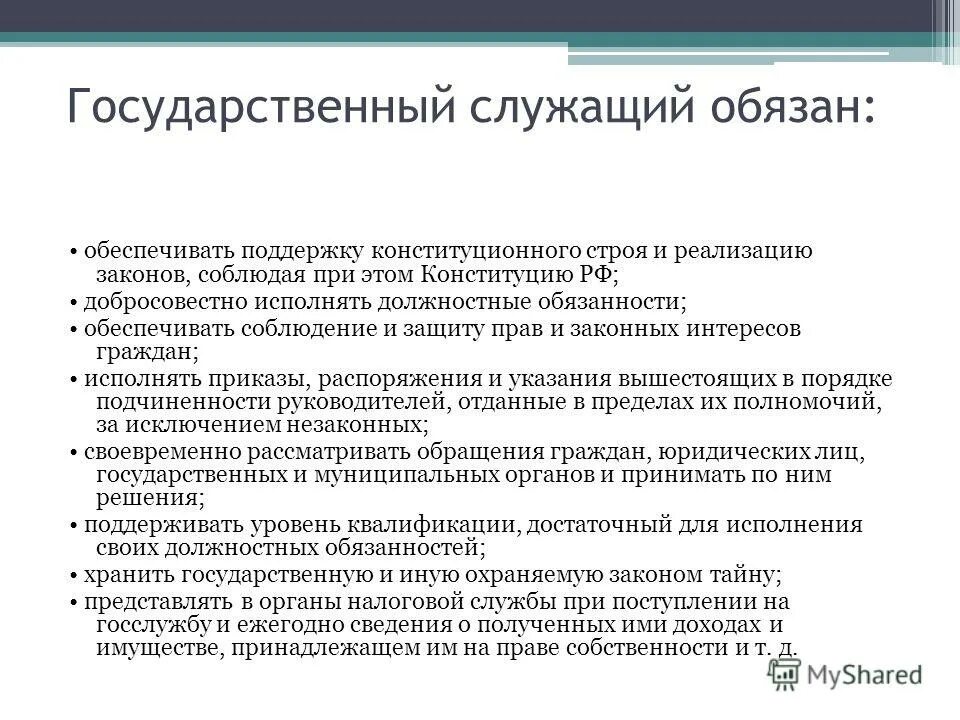 Государственный служащий обязан:

• обеспечивать поддержку конституционного строя и реализацию законов, соблюдая при этом Конституцию РФ;
• добросовестно исполнять должностные обязанности;
• обеспечивать соблюдение и защиту прав и законных интересов граждан;
• исполнять приказы, распоряжения и указания вышестоящих в порядке подчиненности руководителей, отданные в пределах их полномочий, за исключением незаконных;
• своевременно рассматривать обращения граждан, юридических лиц, государственных и муниципальных органов и принимать по ним решения;
• поддерживать уровень квалификации, достаточный для исполнения своих должностных обязанностей;
• хранить государственную и иную охраняемую законом тайну;
• представлять в органы налоговой службы при поступлении на госслужбу и ежегодно сведения о полученных ими доходах и имуществе, принадлежащем им на праве собственности и т. д.

MyShared